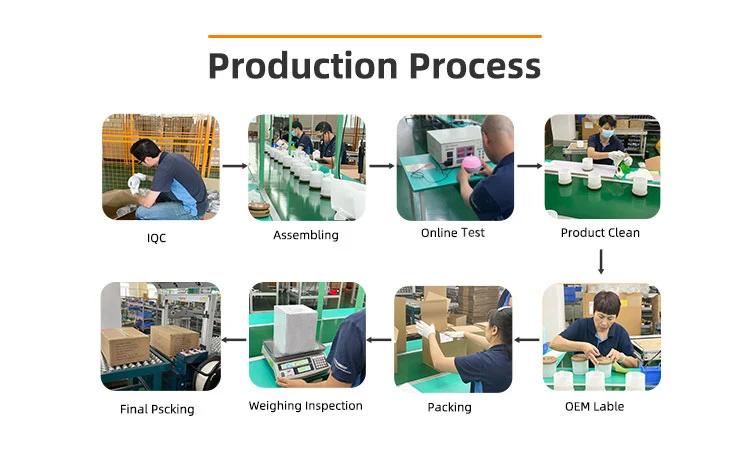 Production Process

IQC

Assembling

Online Test

Product Clean

OEM Lable

Packing

Weighing Inspection

Final Pscking